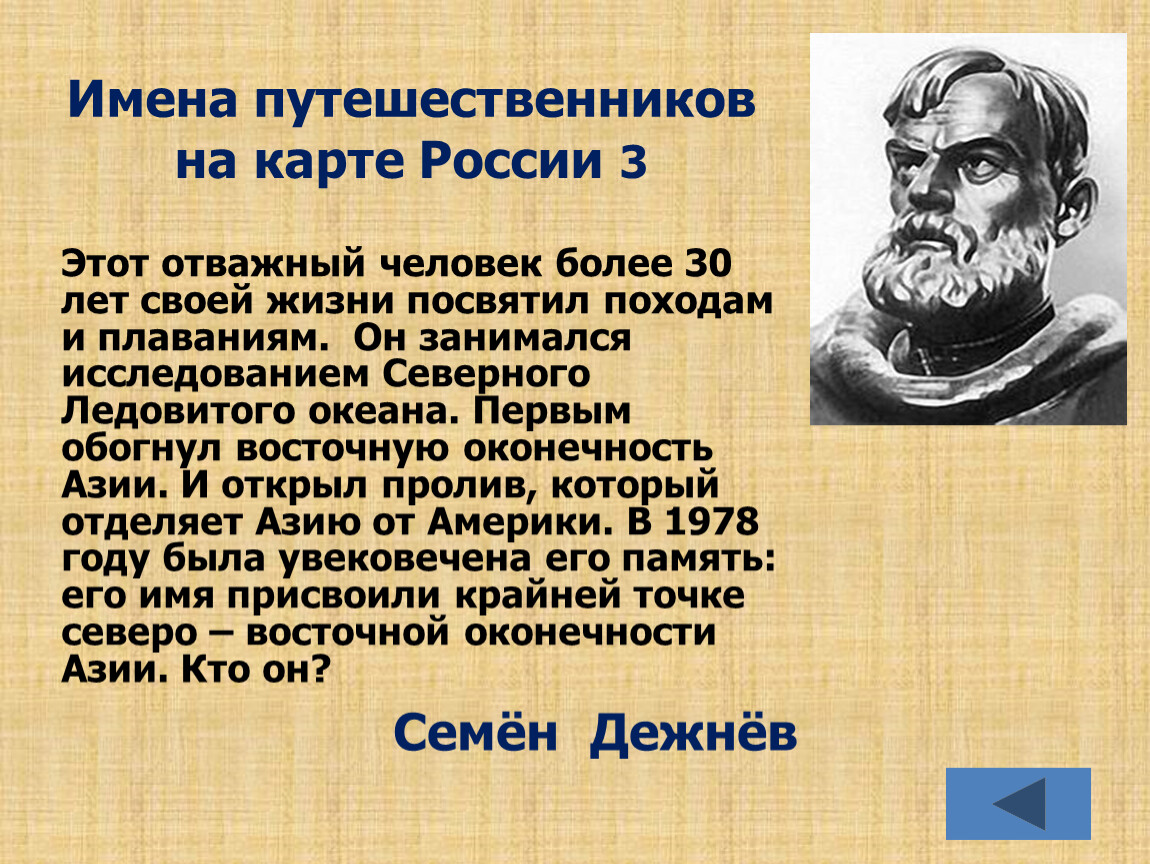 Имена путешественников на карте России 3

Этот отважный человек более 30 лет своей жизни посвятил походам и плаваниям. Он занимался исследованием Северного Ледовитого океана. Первым обогнул восточную оконечность Азии. И открыл пролив, который отделяет Азию от Америки. В 1978 году была увековечена его память: его имя присвоили крайней точке северо – восточной оконечности Азии. Кто он?

Семён Дежнёв